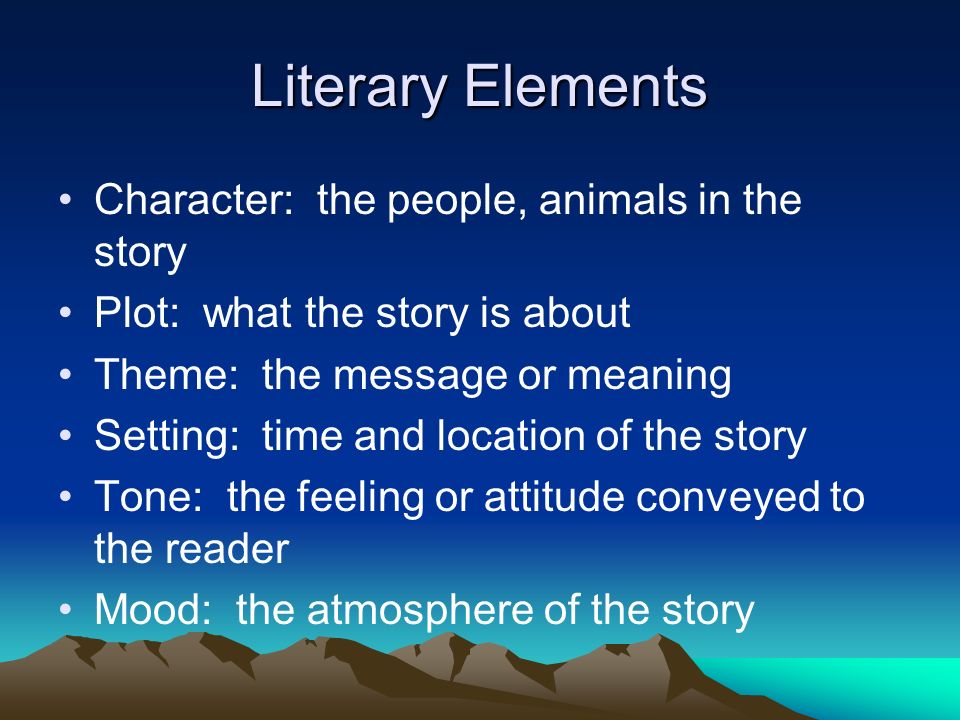 Literary Elements

• Character: the people, animals in the story
• Plot: what the story is about
• Theme: the message or meaning
• Setting: time and location of the story
• Tone: the feeling or attitude conveyed to the reader
• Mood: the atmosphere of the story